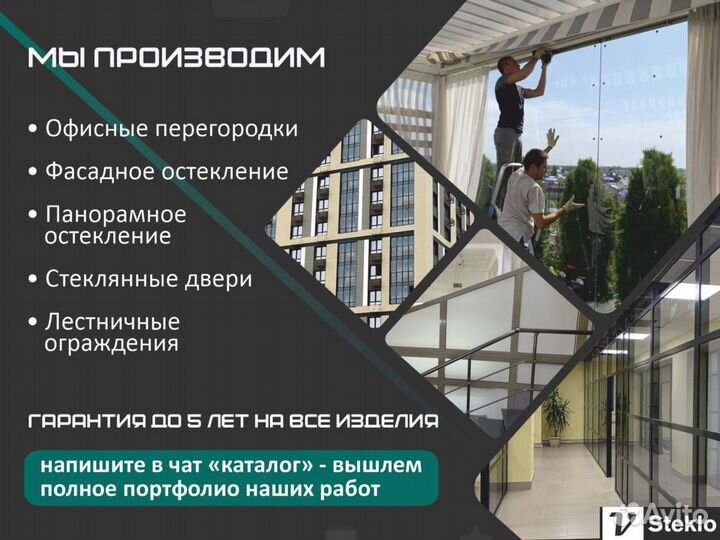 МЫ ПРОИЗВОДИМ

• Офисные перегородки

• Фасадное остекление

• Панорамное остекление

• Стеклянные двери

• Лестничные ограждения

ГАРАНТИЯ ДО 5 ЛЕТ НА ВСЕ ИЗДЕЛИЯ

напишите в чат «каталог» - вышлем полное портфолио наших работ

Avito

Steklo